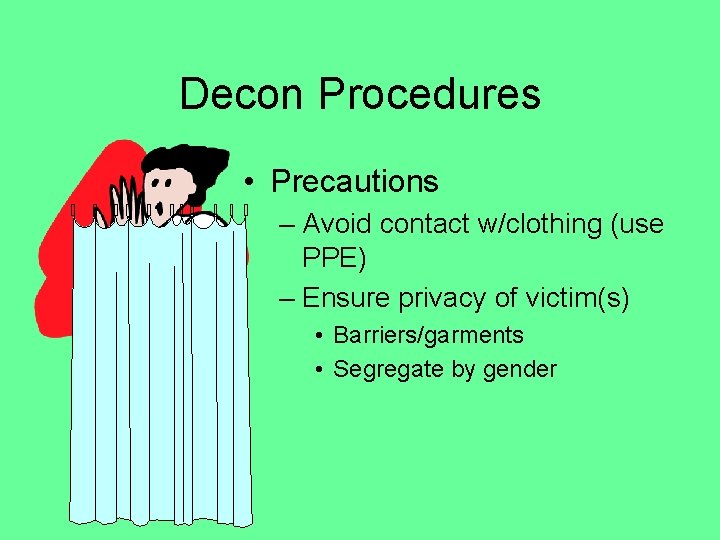 Decon Procedures

• Precautions
– Avoid contact w/clothing (use PPE)
– Ensure privacy of victim(s)
• Barriers/garments
• Segregate by gender